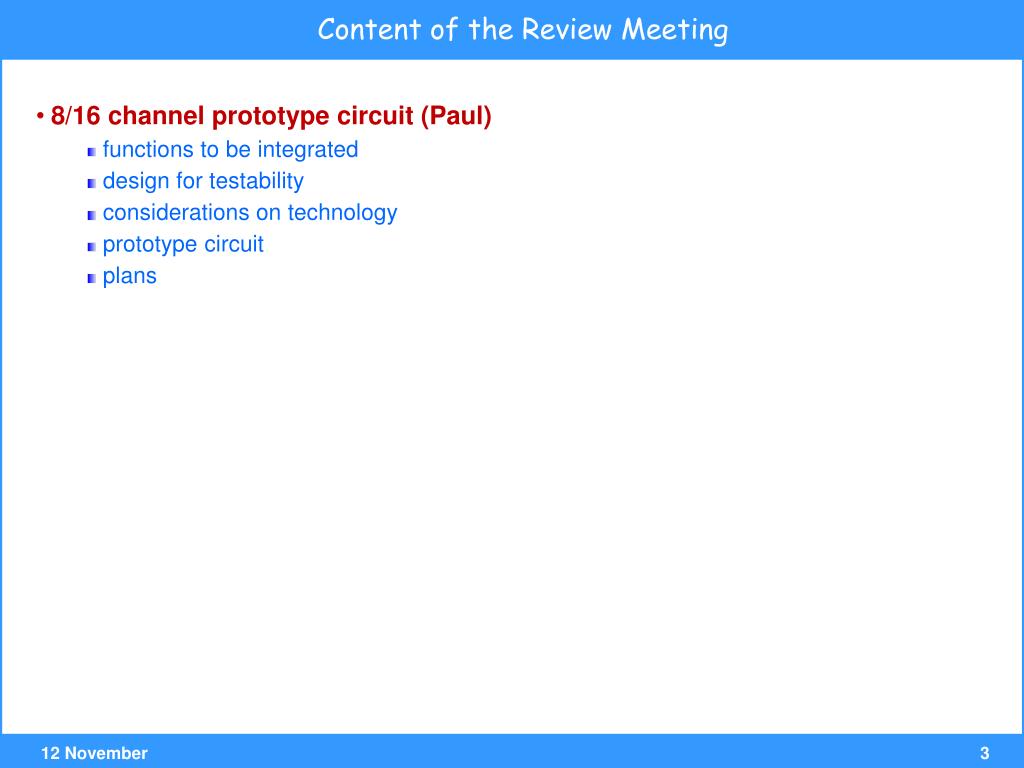 Content of the Review Meeting

• 8/16 channel prototype circuit (Paul)
functions to be integrated
design for testability
considerations on technology
prototype circuit
plans

12 November

3